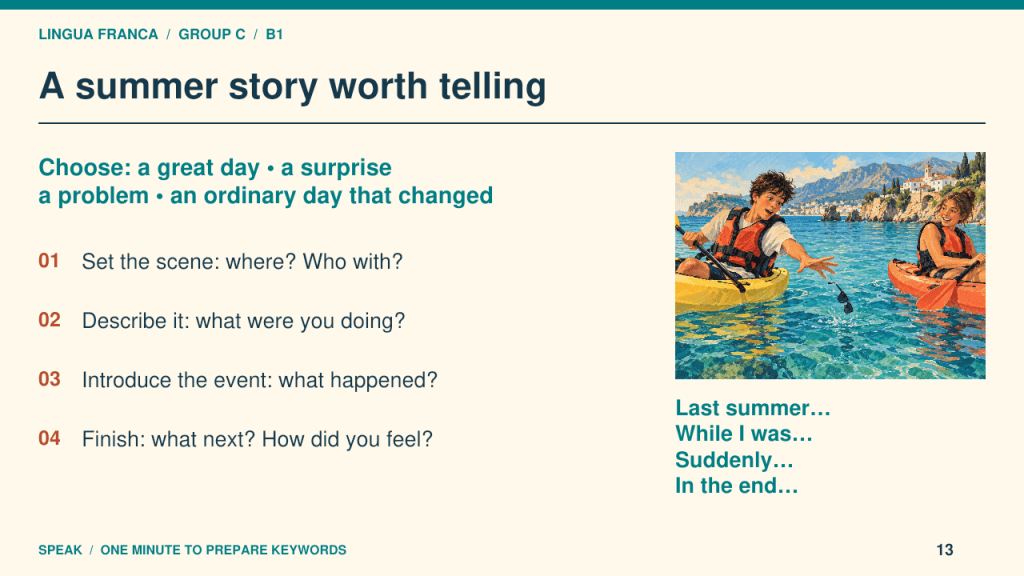 LINGUA FRANCA / GROUP C / B1

A summer story worth telling

Choose: a great day • a surprise
a problem • an ordinary day that changed

01 Set the scene: where? Who with?

02 Describe it: what were you doing?

03 Introduce the event: what happened?

04 Finish: what next? How did you feel?

Last summer…
While I was…
Suddenly…
In the end…

SPEAK / ONE MINUTE TO PREPARE KEYWORDS

13